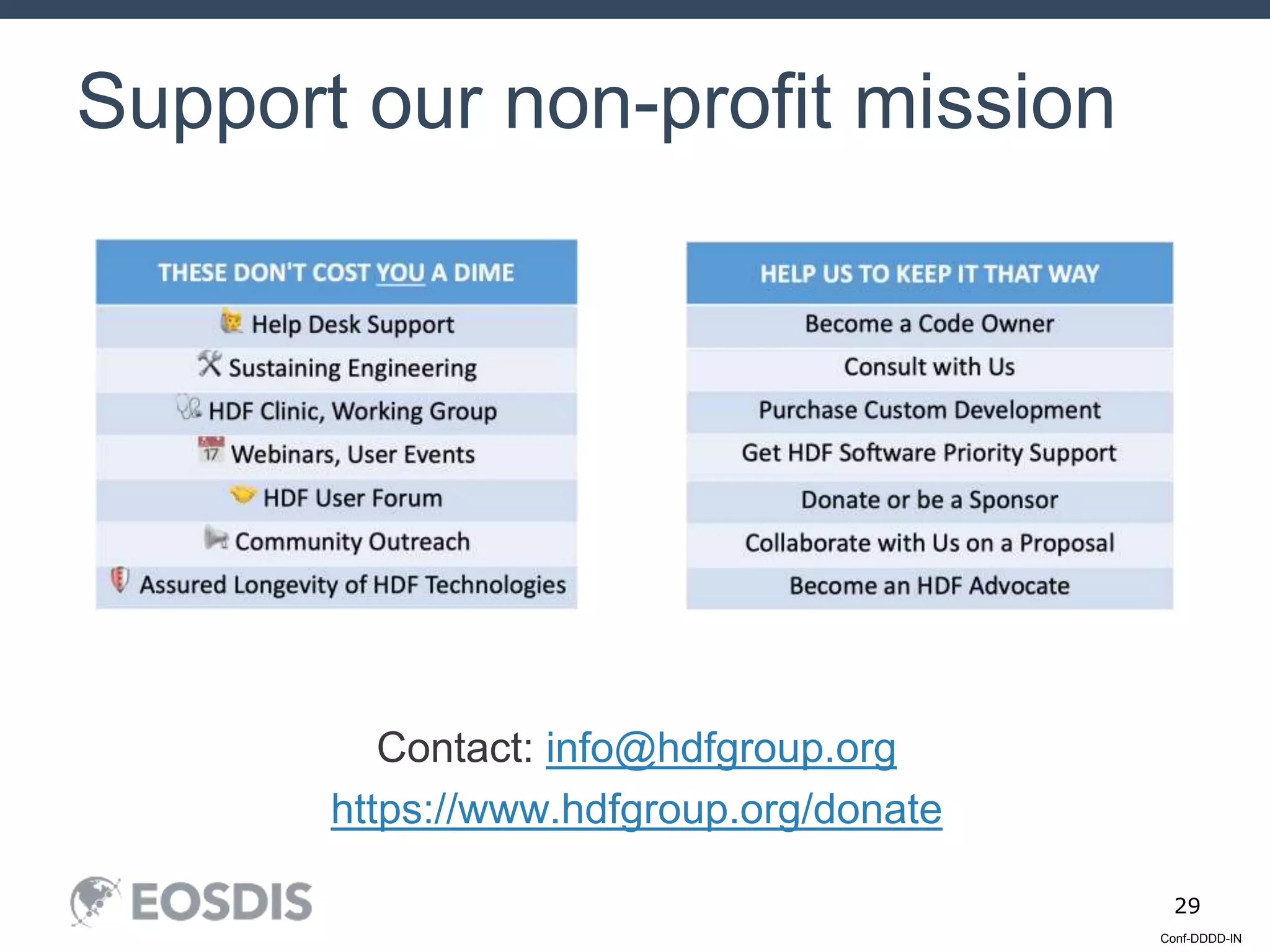 Support our non-profit mission

| THESE DON'T COST YOU A DIME |
|---|
| Help Desk Support |
| Sustaining Engineering |
| HDF Clinic, Working Group |
| 17 Webinars, User Events |
| HDF User Forum |
| Community Outreach |
| Assured Longevity of HDF Technologies |

| HELP US TO KEEP IT THAT WAY |
|---|
| Become a Code Owner |
| Consult with Us |
| Purchase Custom Development |
| Get HDF Software Priority Support |
| Donate or be a Sponsor |
| Collaborate with Us on a Proposal |
| Become an HDF Advocate |

Contact: info@hdfgroup.org
https://www.hdfgroup.org/donate

EOSDIS

29

Conf-DDDD-IN